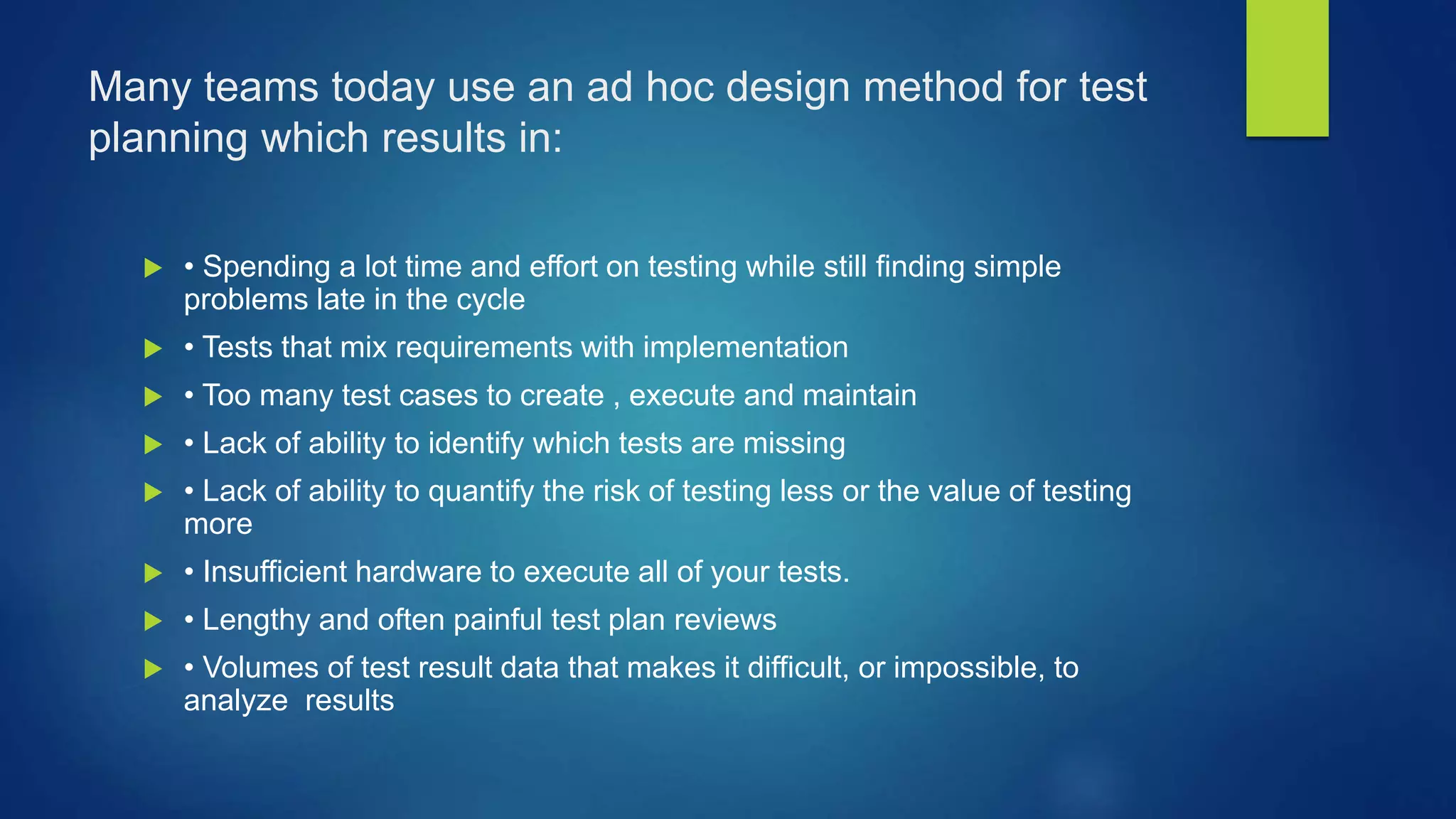 Many teams today use an ad hoc design method for test planning which results in:

• Spending a lot time and effort on testing while still finding simple problems late in the cycle

• Tests that mix requirements with implementation

• Too many test cases to create , execute and maintain

• Lack of ability to identify which tests are missing

• Lack of ability to quantify the risk of testing less or the value of testing more

• Insufficient hardware to execute all of your tests.

• Lengthy and often painful test plan reviews

• Volumes of test result data that makes it difficult, or impossible, to analyze results